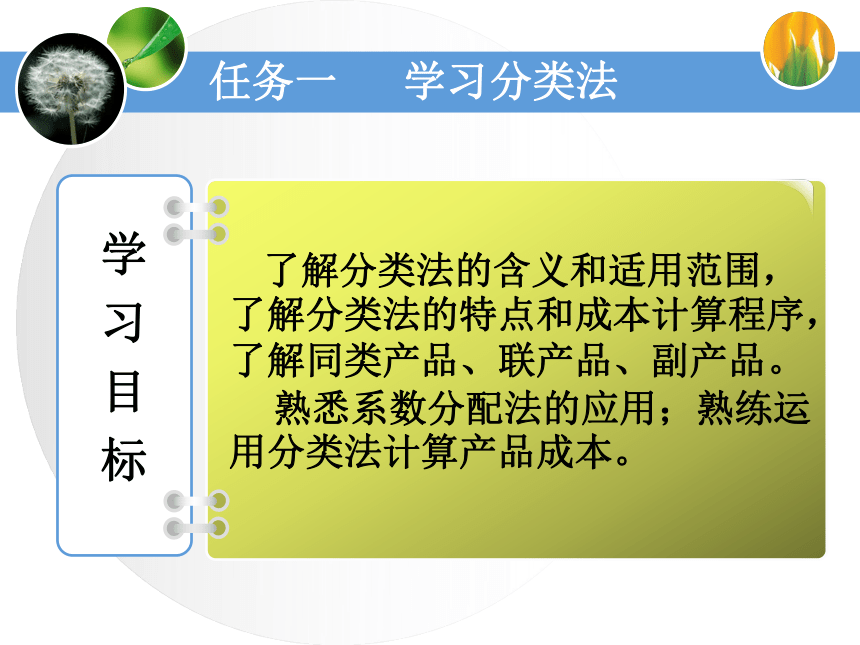 任务一　　学习分类法

学习目标

了解分类法的含义和适用范围，了解分类法的特点和成本计算程序，了解同类产品、联产品、副产品。

熟悉系数分配法的应用；熟练运用分类法计算产品成本。